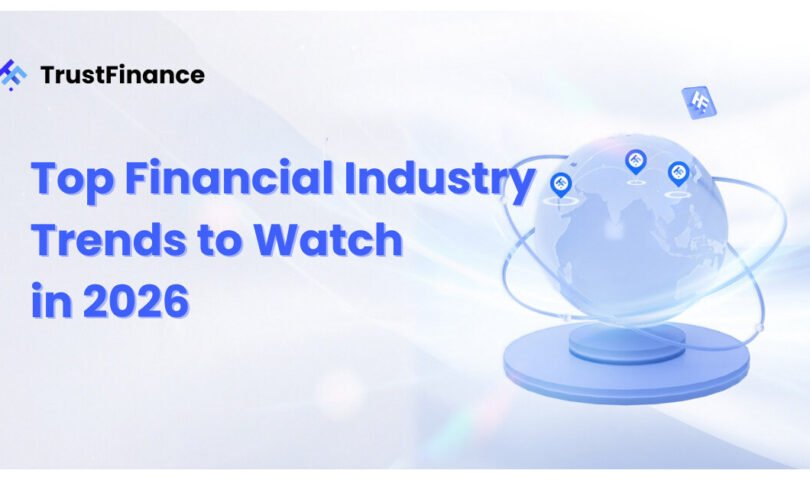 TrustFinance

Top Financial Industry Trends to Watch in 2026